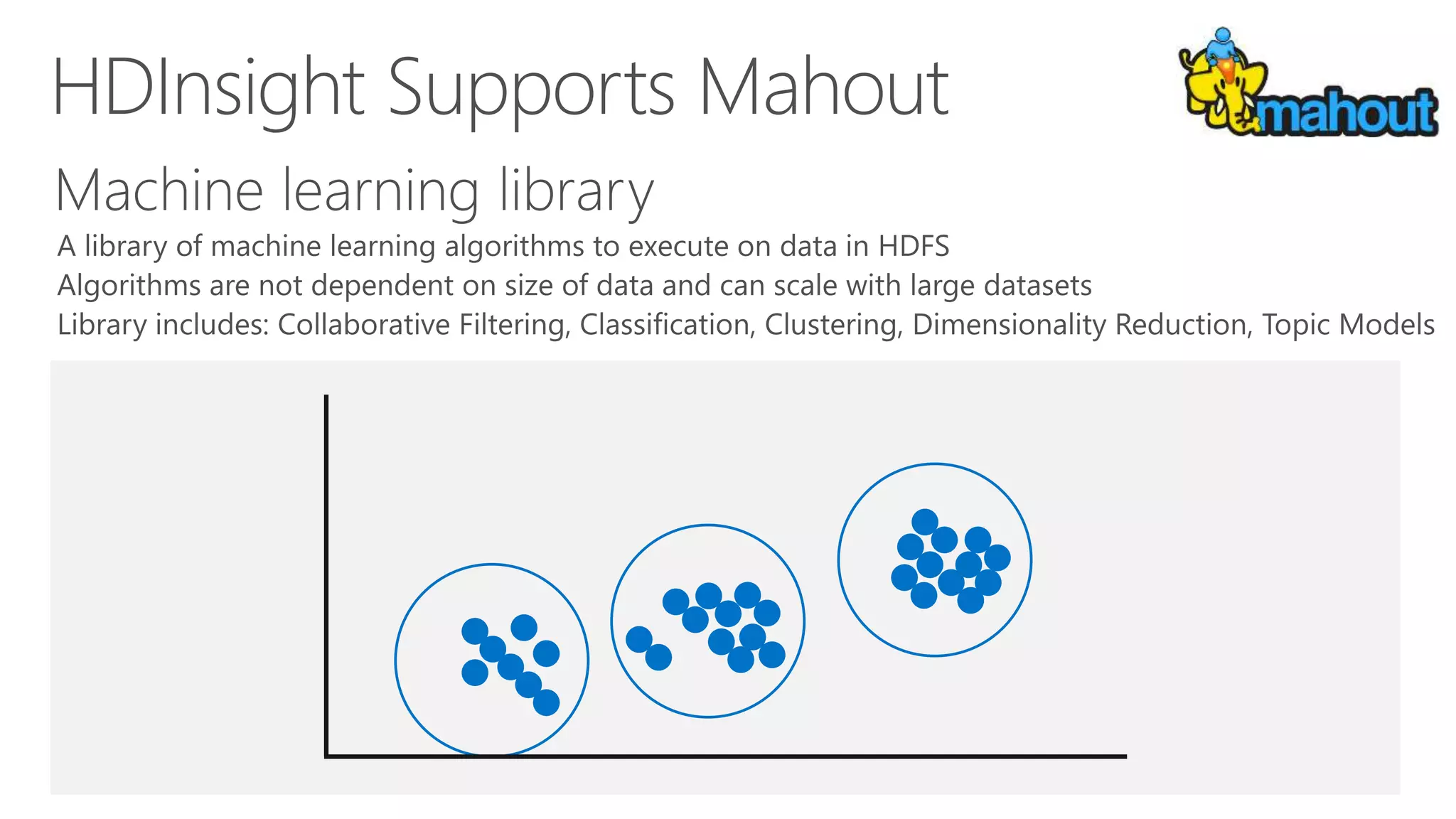 HDInsight Supports Mahout

mahout

Machine learning library

A library of machine learning algorithms to execute on data in HDFS
Algorithms are not dependent on size of data and can scale with large datasets
Library includes: Collaborative Filtering, Classification, Clustering, Dimensionality Reduction, Topic Models